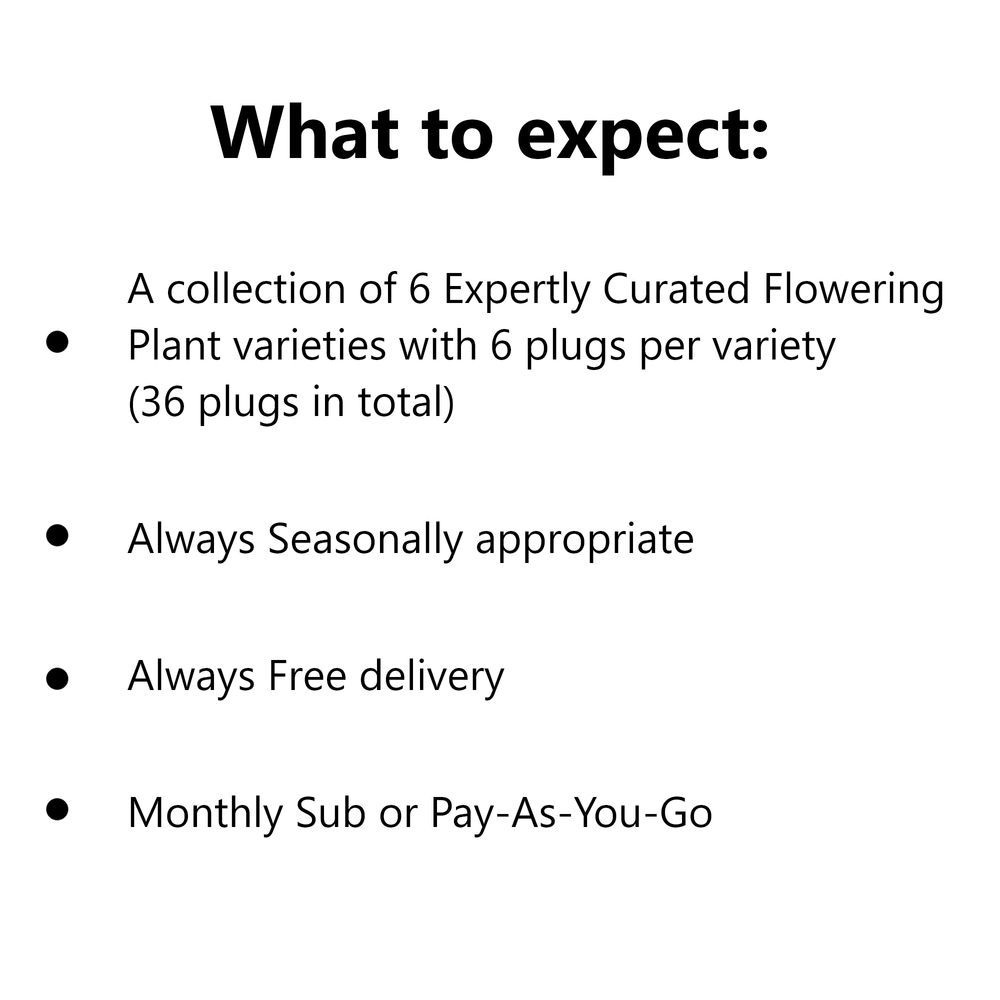 What to expect:

- A collection of 6 Expertly Curated Flowering Plant varieties with 6 plugs per variety (36 plugs in total)

- Always Seasonally appropriate

- Always Free delivery

- Monthly Sub or Pay-As-You-Go